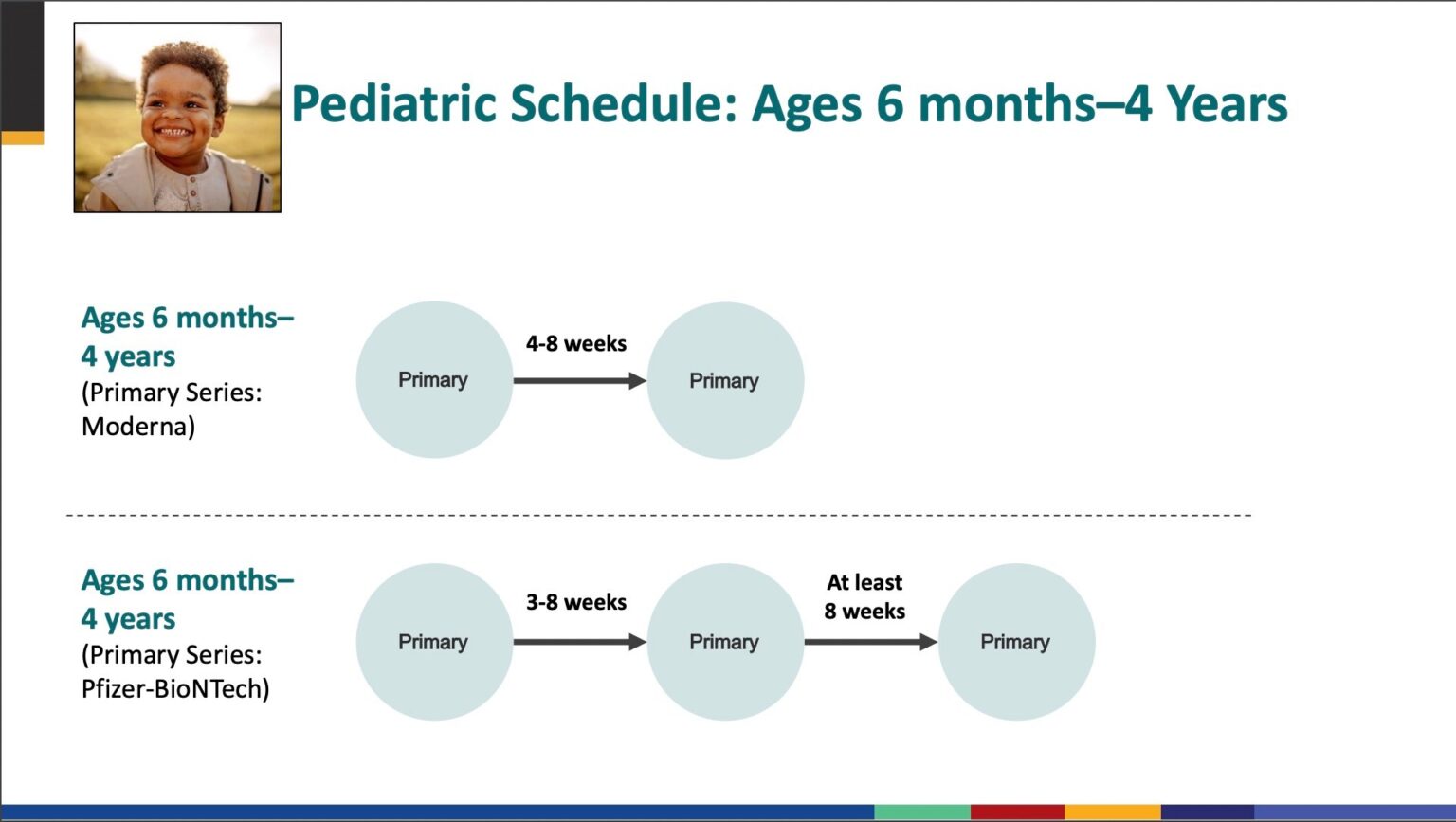 Pediatric Schedule: Ages 6 months–4 Years

Ages 6 months–4 years
(Primary Series: Moderna)

Primary

4-8 weeks

Primary

Ages 6 months–4 years
(Primary Series: Pfizer-BioNTech)

Primary

3-8 weeks

Primary

At least 8 weeks

Primary